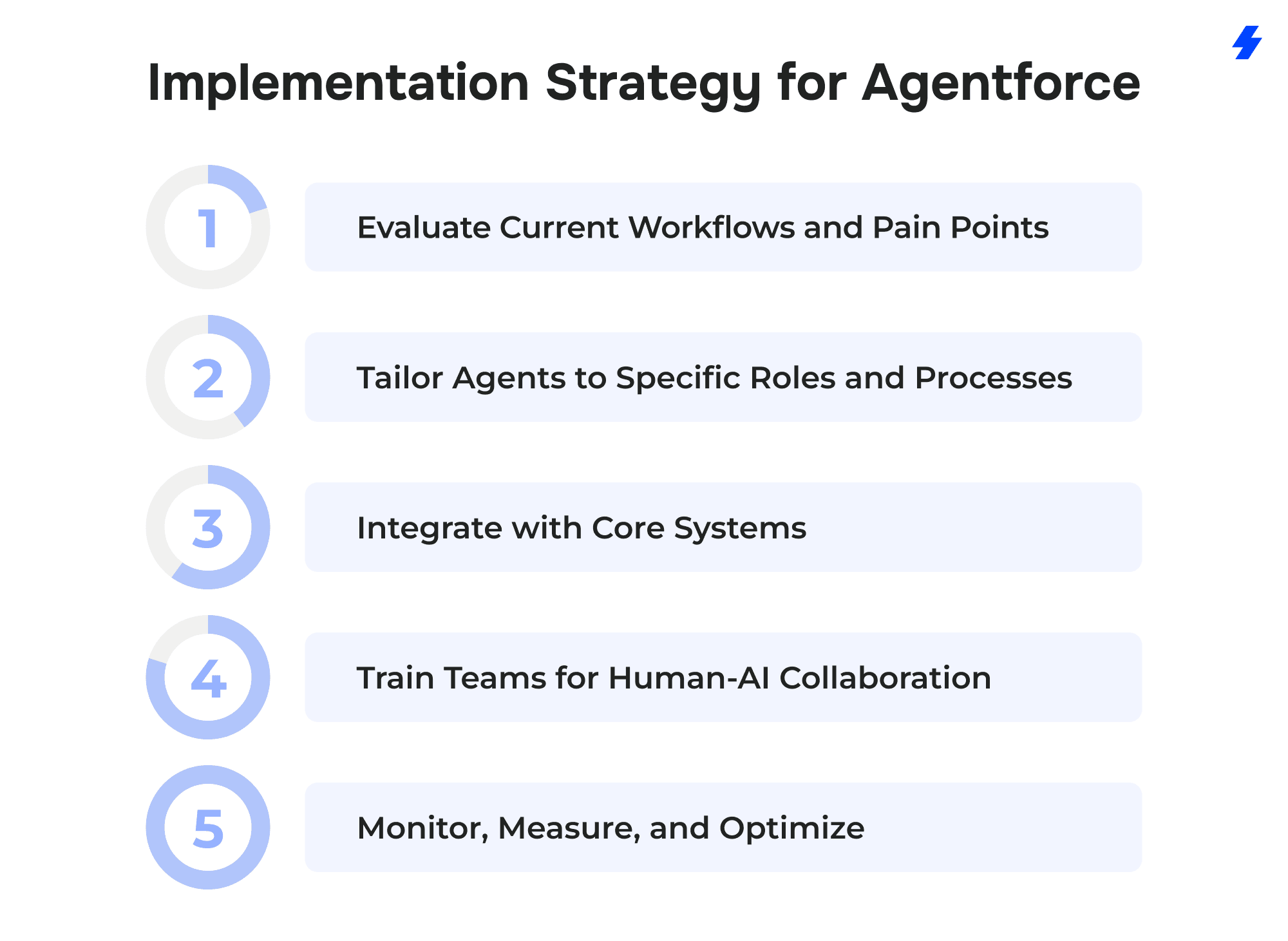 Implementation Strategy for Agentforce

1

Evaluate Current Workflows and Pain Points

2

Tailor Agents to Specific Roles and Processes

3

Integrate with Core Systems

4

Train Teams for Human-AI Collaboration

5

Monitor, Measure, and Optimize